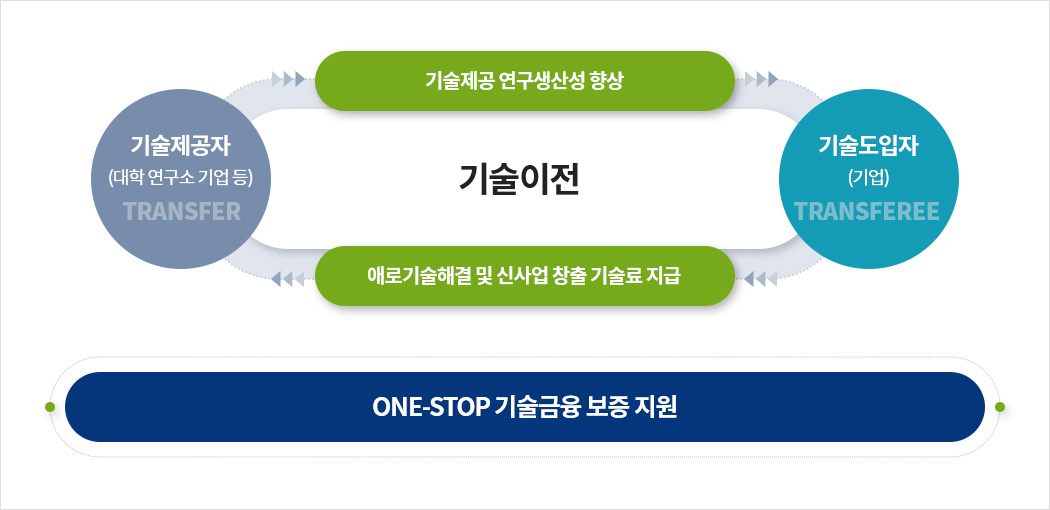 기술제공 연구생산성 향상

기술제공자
(대학 연구소 기업 등)
TRANSFER

기술이전

기술도입자
(기업)
TRANSFEREE

애로기술해결 및 신사업 창출 기술료 지급

ONE-STOP 기술금융 보증 지원